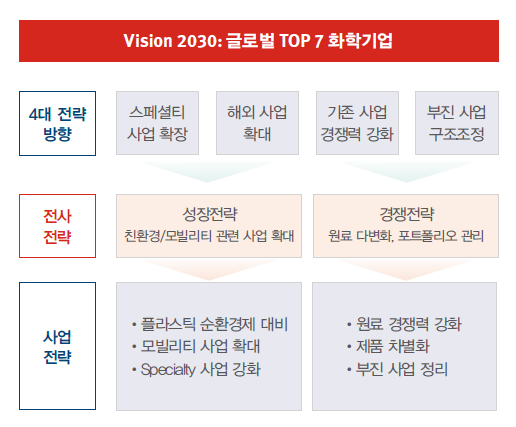 Vision 2030: 글로벌 TOP 7 화학기업

4대 전략 방향

스페셜티 사업 확장

해외 사업 확대

기존 사업 경쟁력 강화

부진 사업 구조조정

전사 전략

성장전략
친환경/모빌리티 관련 사업 확대

경쟁전략
원료 다변화, 포트폴리오 관리

사업 전략

• 플라스틱 순환경제 대비
• 모빌리티 사업 확대
• Specialty 사업 강화

• 원료 경쟁력 강화
• 제품 차별화
• 부진 사업 정리